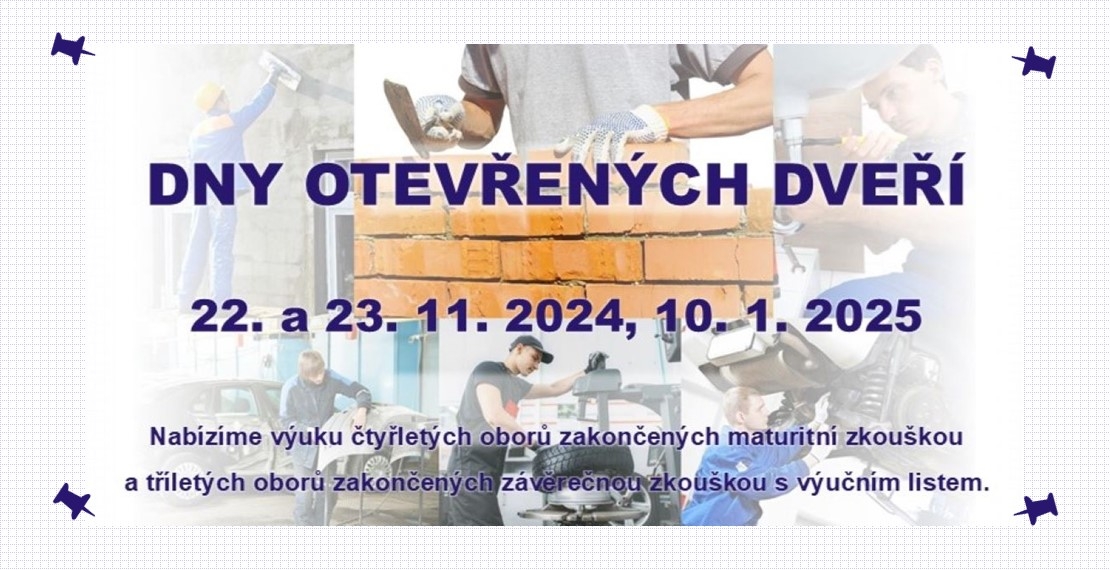 DNY OTEVŘENÝCH DVEŘÍ

22. a 23. 11. 2024, 10. 1. 2025

Nabízíme výuku čtyřletých oborů zakončených maturitní zkouškou a tříletých oborů zakončených závěrečnou zkouškou s výučním listem.